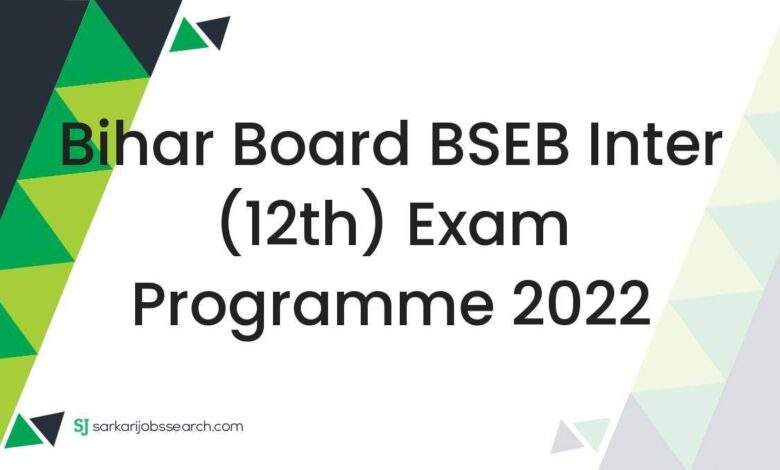 Bihar Board BSEB Inter (12th) Exam Programme 2022

SJ sarkarijobssearch.com